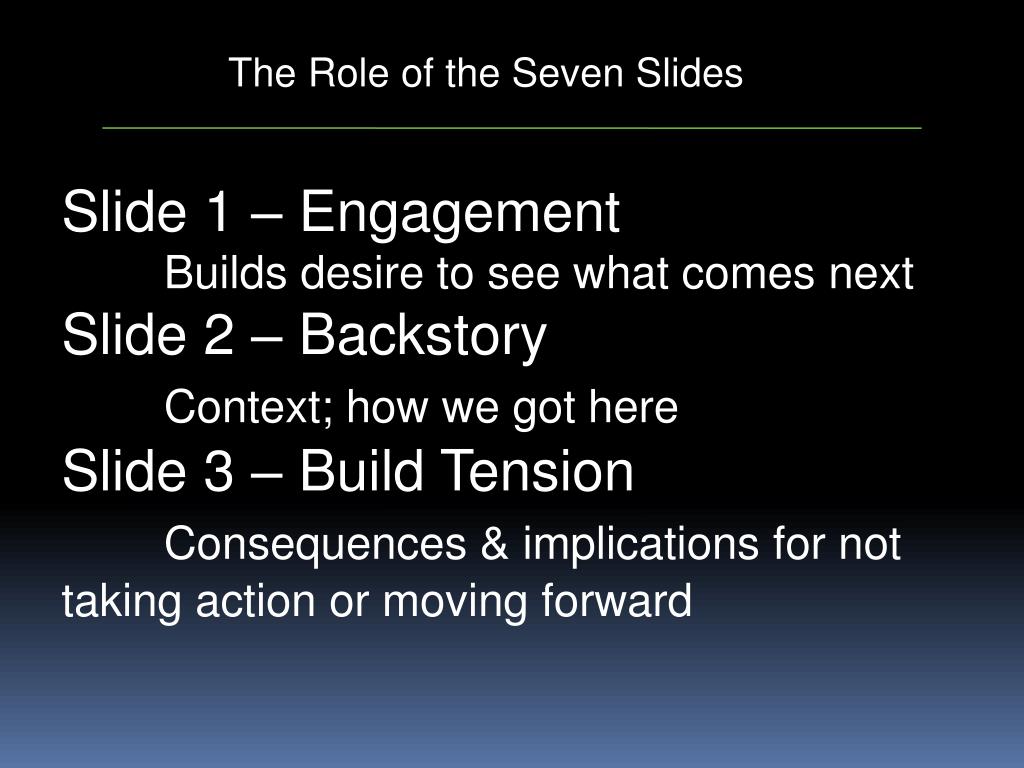 The Role of the Seven Slides

Slide 1 – Engagement

Builds desire to see what comes next

Slide 2 – Backstory

Context; how we got here

Slide 3 – Build Tension

Consequences & implications for not taking action or moving forward